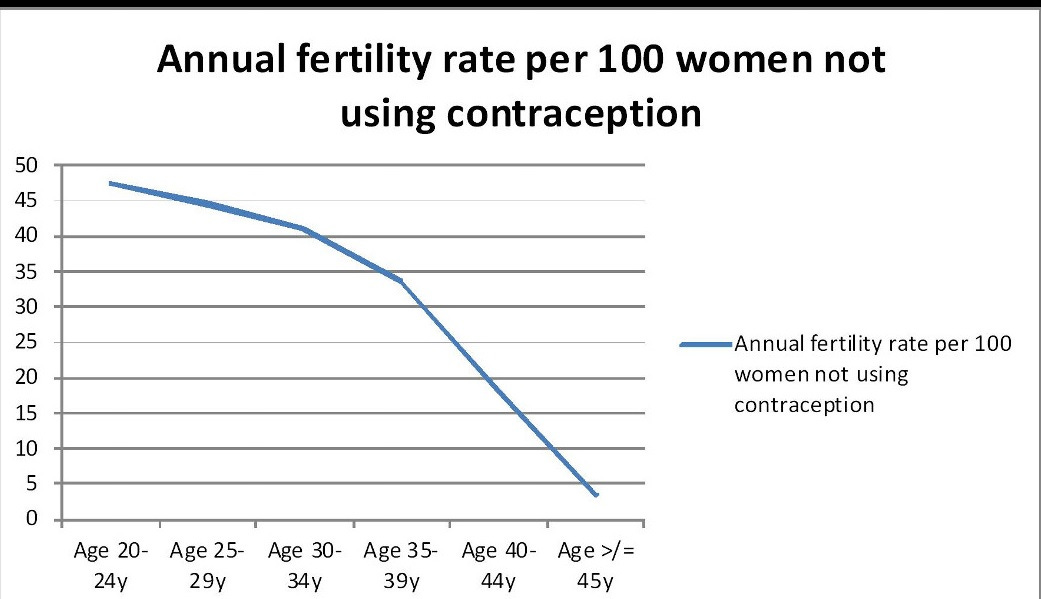 Annual fertility rate per 100 women not using contraception

50
45
40
35
30
25
20
15
10
5
0

Age 20-24y
Age 25-29y
Age 30-34y
Age 35-39y
Age 40-44y
Age >/= 45y

Annual fertility rate per 100 women not using contraception